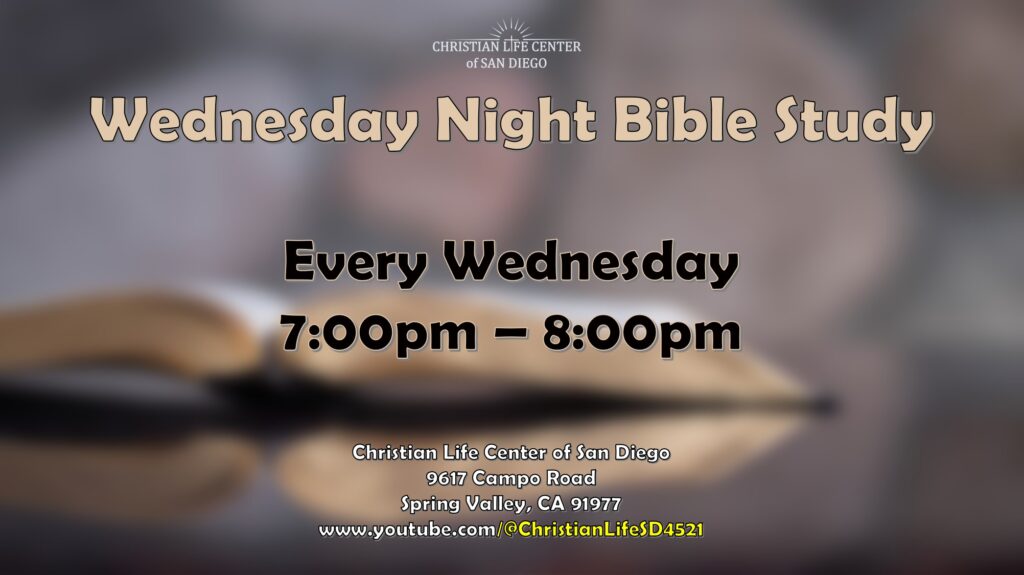 CHRISTIAN LIFE CENTER
of SAN DIEGO

Wednesday Night Bible Study

Every Wednesday
7:00pm – 8:00pm

Christian Life Center of San Diego
9617 Campo Road
Spring Valley, CA 91977
www.youtube.com/@ChristianLifeSD4521